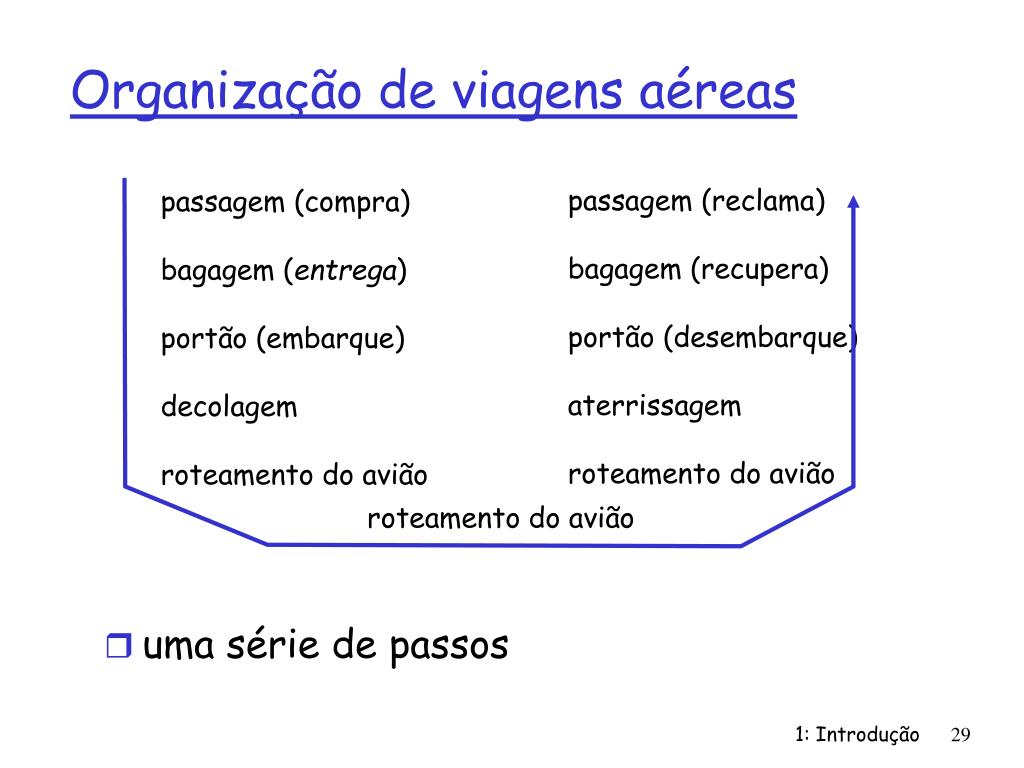 Organização de viagens aéreas

passagem (compra)

bagagem (entrega)

portão (embarque)

decolagem

roteamento do avião

passagem (reclama)

bagagem (recupera)

portão (desembarque)

aterrissagem

roteamento do avião

roteamento do avião

uma série de passos

1: Introdução 29